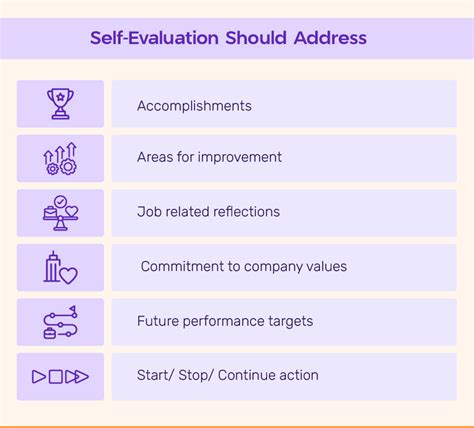 Self-Evaluation Should Address

Accomplishments

Areas for improvement

Job related reflections

Commitment to company values

Future performance targets

Start/ Stop/ Continue action